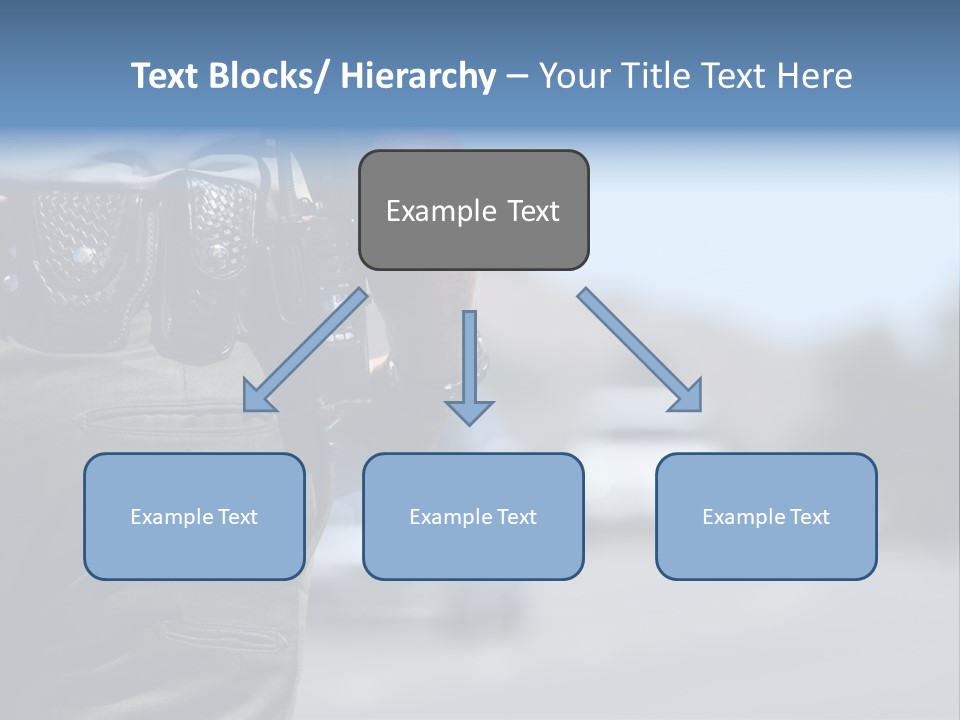 Text Blocks/ Hierarchy – Your Title Text Here

Example Text

Example Text

Example Text

Example Text